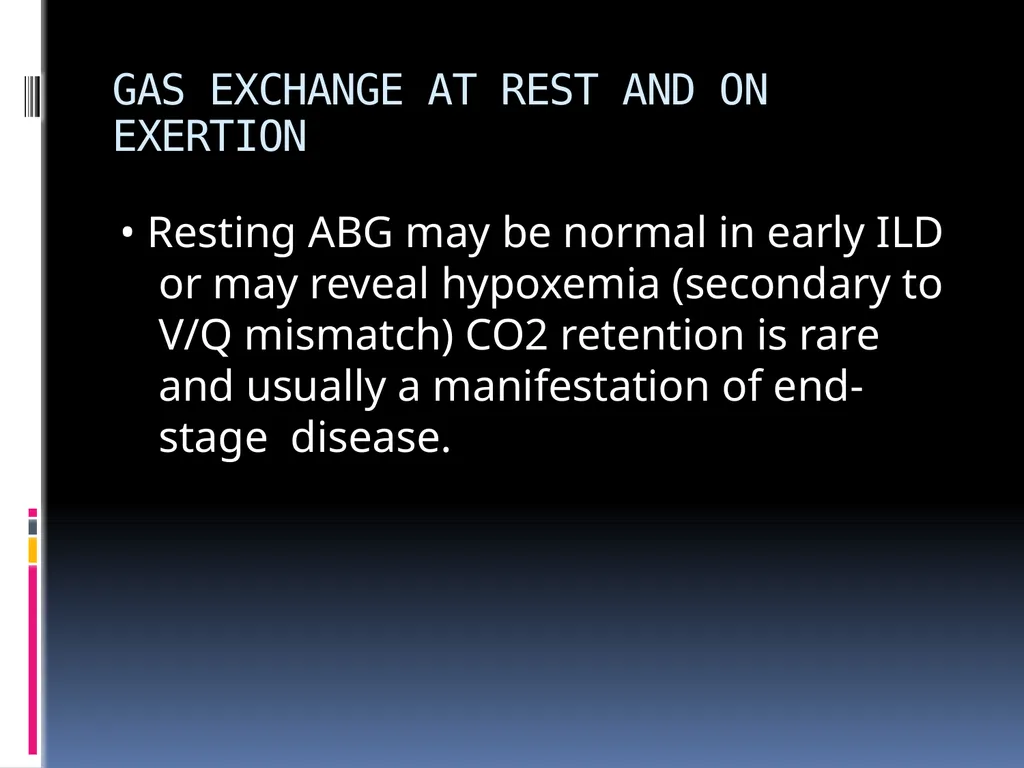 GAS EXCHANGE AT REST AND ON EXERTION

• Resting ABG may be normal in early ILD or may reveal hypoxemia (secondary to V/Q mismatch) CO2 retention is rare and usually a manifestation of end-stage disease.